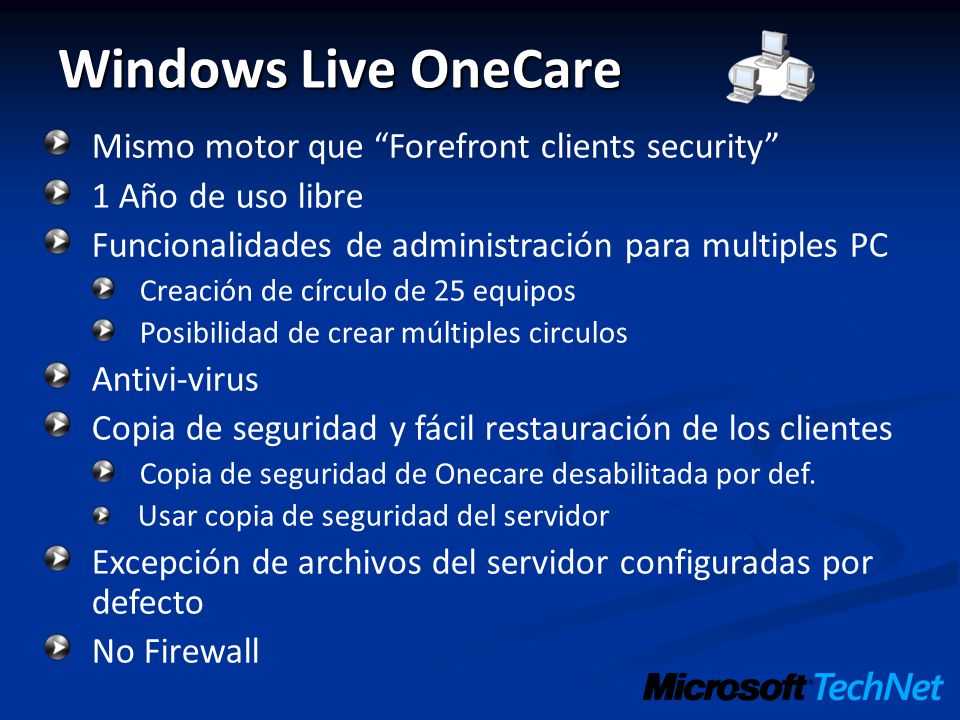 Windows Live OneCare

Mismo motor que “Forefront clients security”

1 Año de uso libre

Funcionalidades de administración para multiples PC

Creación de círculo de 25 equipos

Posibilidad de crear múltiples circulos

Antivi-virus

Copia de seguridad y fácil restauración de los clientes

Copia de seguridad de Onecare desabilitada por def.

Usar copia de seguridad del servidor

Excepción de archivos del servidor configuradas por defecto

No Firewall

Microsoft TechNet